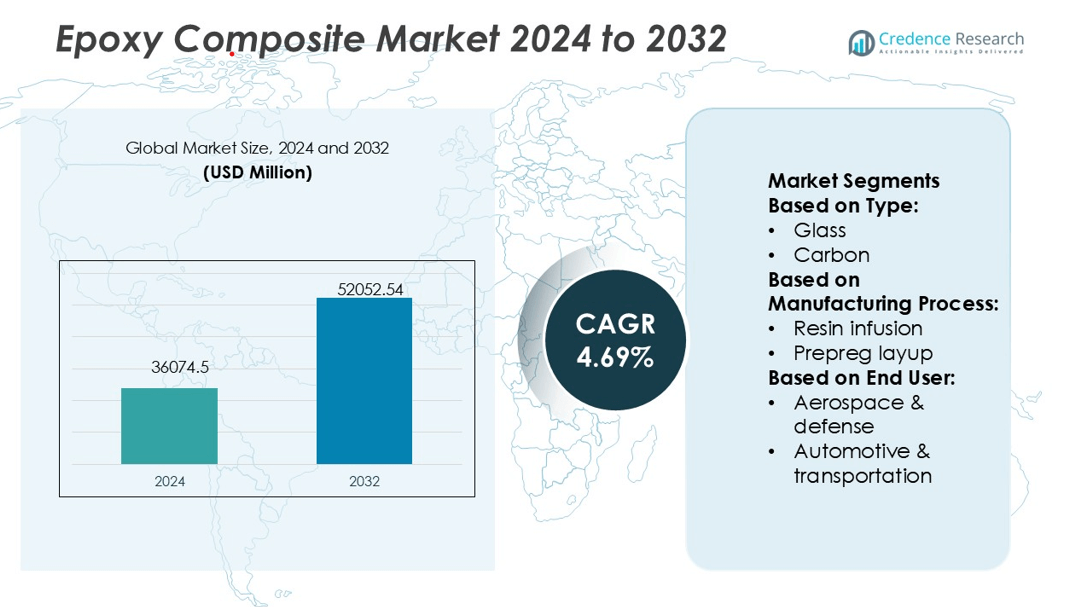 Epoxy Composite Market 2024 to 2032

Credence Research
Actionable Insights Delivered

Global Market Size, 2024 and 2032
(USD Million)

36074.5
52052.54
2024
2032

CAGR
4.69%

Market Segments
Based on Type:
• Glass
• Carbon
Based on Manufacturing Process:
• Resin infusion
• Prepreg layup
Based on End User:
• Aerospace & defense
• Automotive & transportation